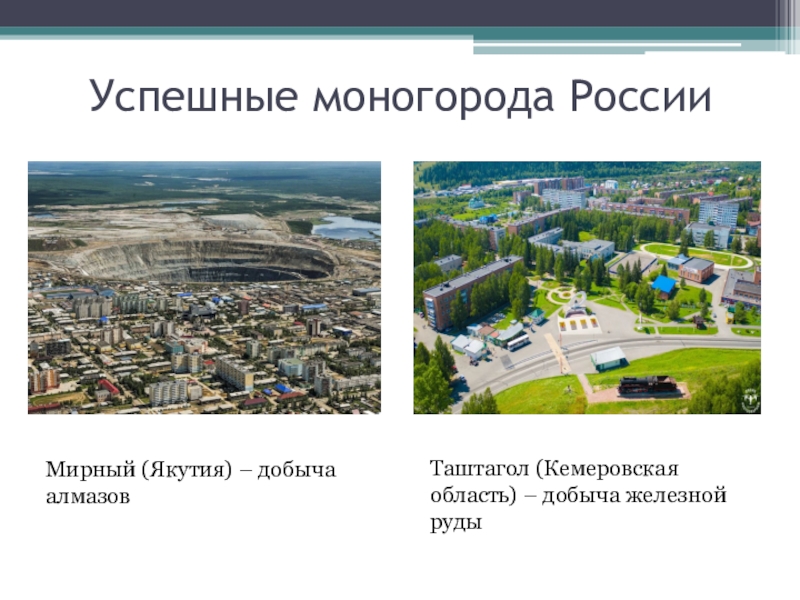 Успешные моногорода России

Мирный (Якутия) – добыча алмазов

Таштагол (Кемеровская область) – добыча железной руды